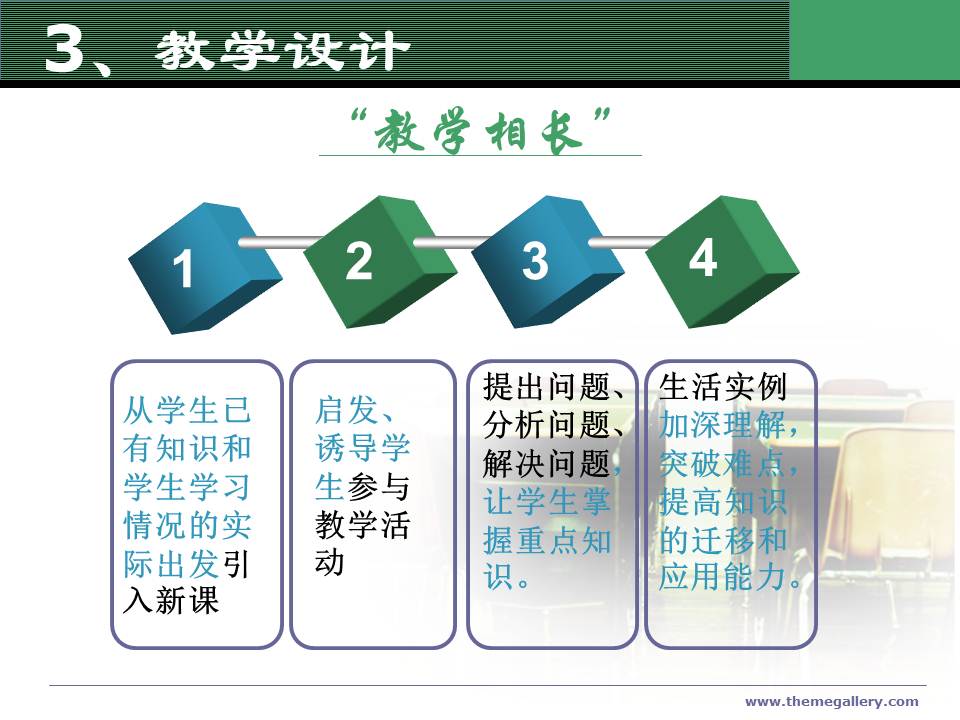 3、教学设计

“教学相长”

1

2

3

4

从学生已有知识和学生学习情况的实际出发引入新课

启发、诱导学生参与教学活动

提出问题、分析问题、解决问题，让学生掌握重点知识。

生活实例加深理解，突破难点，提高知识的迁移和应用能力。

www.themegallery.com